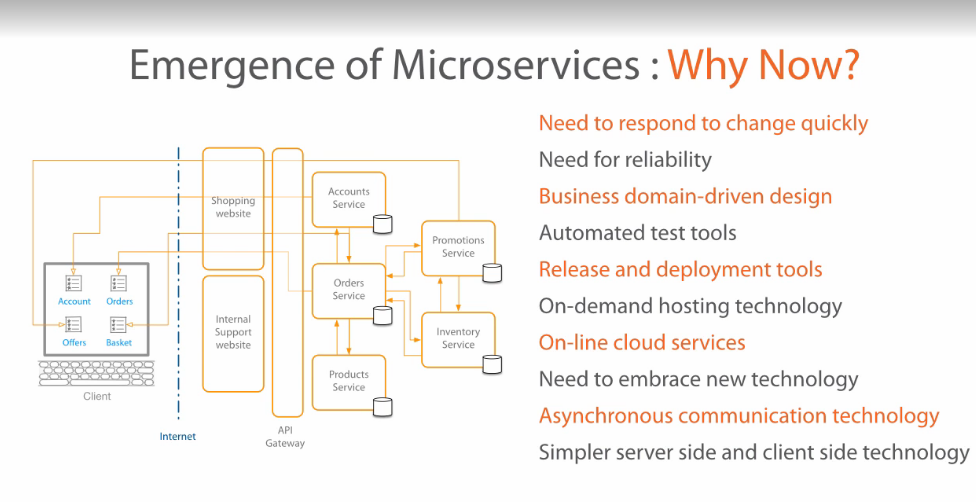 Emergence of Microservices : Why Now?

Account
Orders
Offers
Basket
Client

Internet

Shopping website

Internal Support website

API Gateway

Accounts Service

Orders Service

Products Service

Promotions Service

Inventory Service

Need to respond to change quickly
Need for reliability
Business domain-driven design
Automated test tools
Release and deployment tools
On-demand hosting technology
On-line cloud services
Need to embrace new technology
Asynchronous communication technology
Simpler server side and client side technology